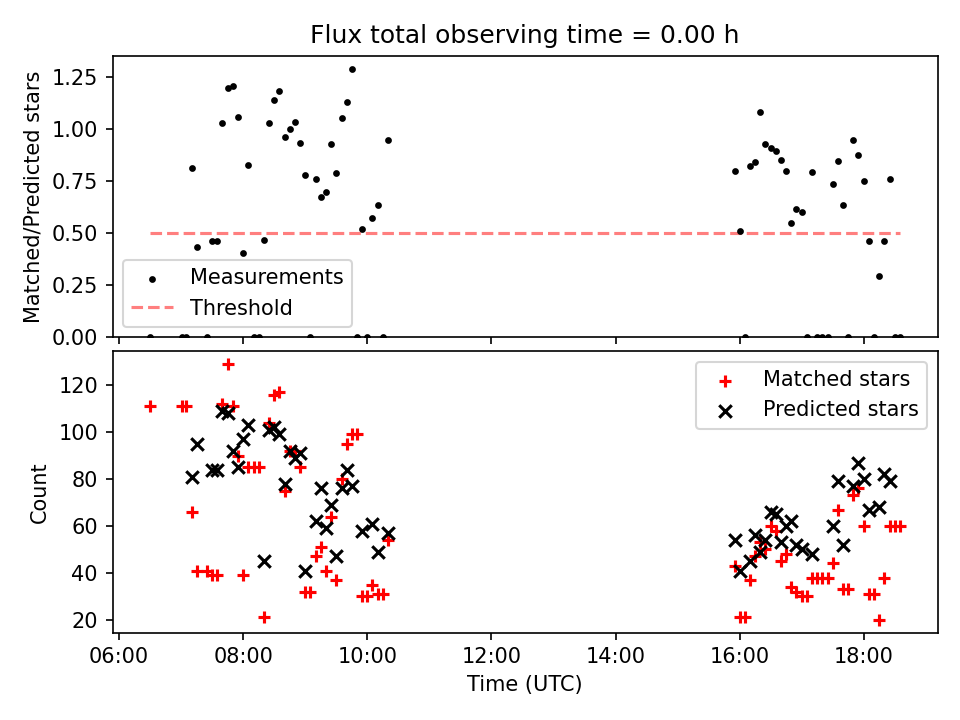 Flux total observing time = 0.00 h

Matched/Predicted stars

1.25
1.00
0.75
0.50
0.25
0.00

Measurements
Threshold

Count

120
100
80
60
40
20

Matched stars
Predicted stars

06:00
08:00
10:00
12:00
14:00
16:00
18:00

Time (UTC)